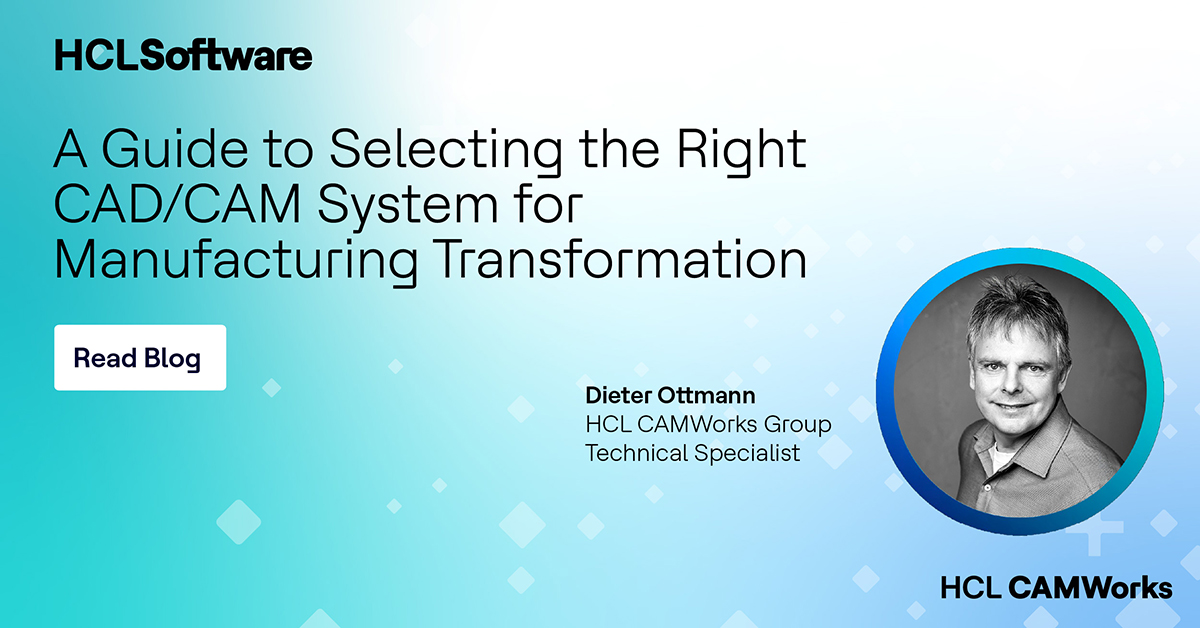 HCLSoftware

A Guide to Selecting the Right CAD/CAM System for Manufacturing Transformation

Read Blog

Dieter Ottmann
HCL CAMWorks Group
Technical Specialist

HCL CAMWorks